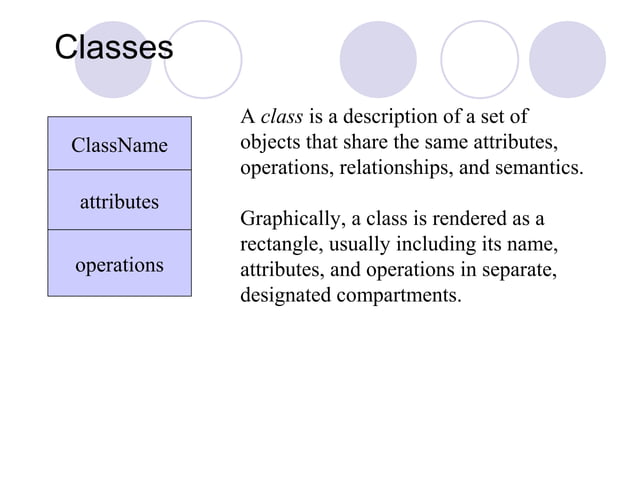 Classes

ClassName

attributes

operations

A class is a description of a set of objects that share the same attributes, operations, relationships, and semantics.

Graphically, a class is rendered as a rectangle, usually including its name, attributes, and operations in separate, designated compartments.